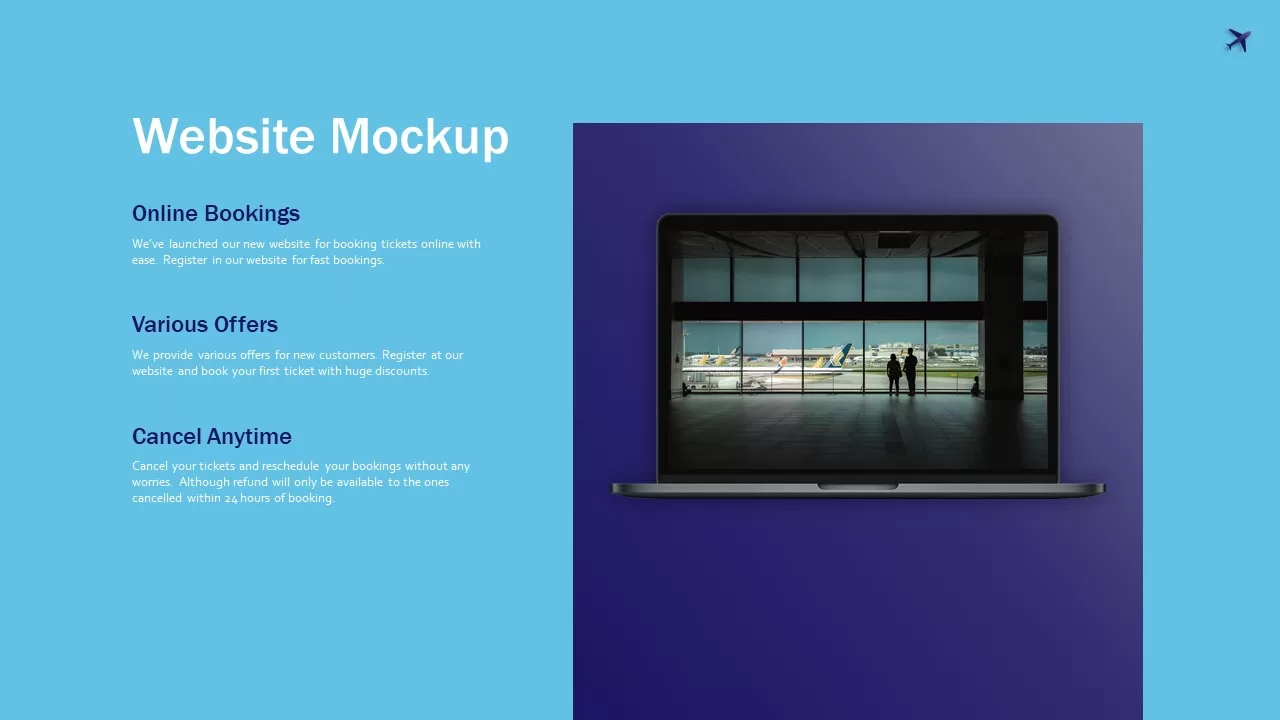 Website Mockup

Online Bookings

We've launched our new website for booking tickets online with ease. Register in our website for fast bookings.

Various Offers

We provide various offers for new customers. Register at our website and book your first ticket with huge discounts.

Cancel Anytime

Cancel your tickets and reschedule your bookings without any worries. Although refund will only be available to the ones cancelled within 24 hours of booking.